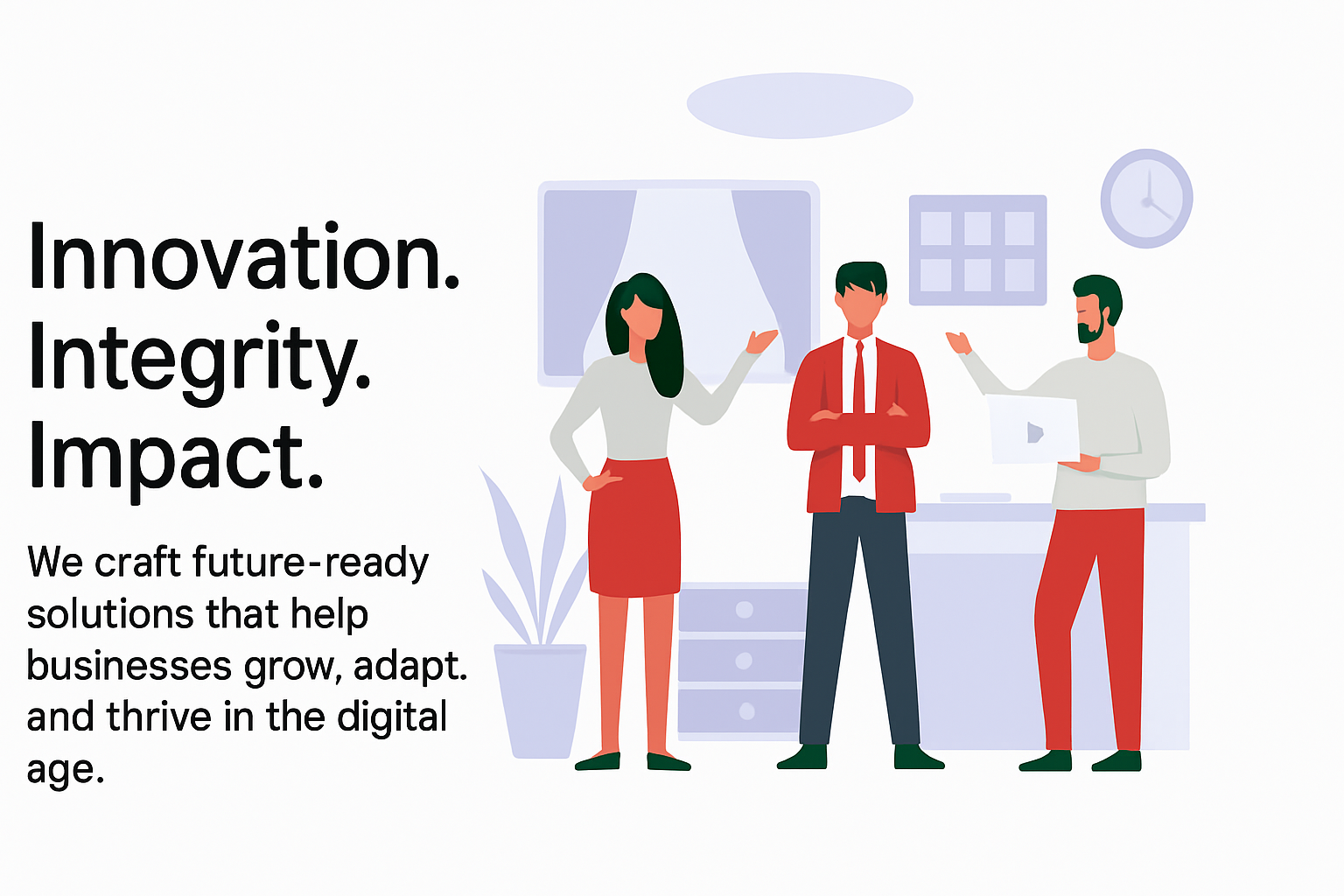 Innovation.
Integrity.
Impact.

We craft future-ready solutions that help businesses grow, adapt. and thrive in the digital age.